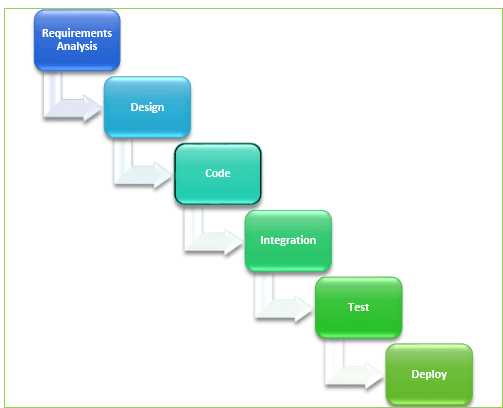 Requirements Analysis

Design

Code

Integration

Test

Deploy